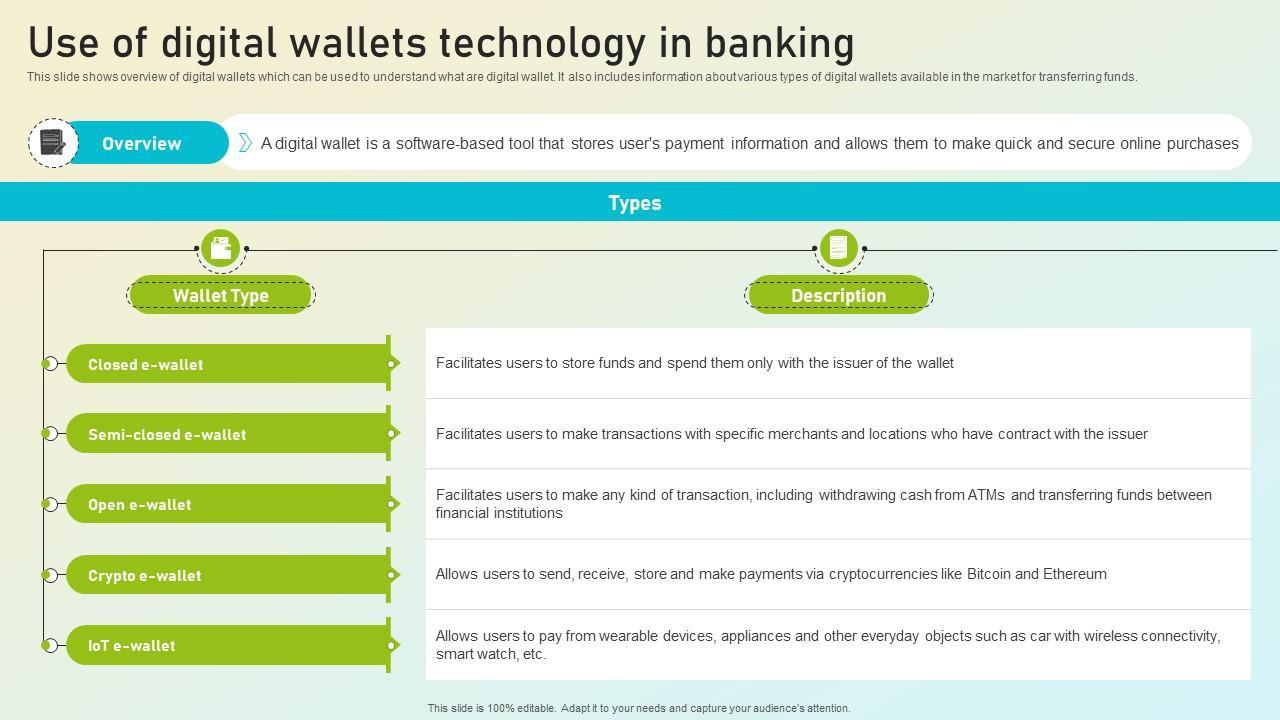 Use of digital wallets technology in banking

This slide shows overview of digital wallets which can be used to understand what are digital wallet. It also includes information about various types of digital wallets available in the market for transferring funds.

Overview

A digital wallet is a software-based tool that stores user's payment information and allows them to make quick and secure online purchases

Types

| Wallet Type | Description |
|---|---|
| Closed e-wallet | Facilitates users to store funds and spend them only with the issuer of the wallet |
| Semi-closed e-wallet | Facilitates users to make transactions with specific merchants and locations who have contract with the issuer |
| Open e-wallet | Facilitates users to make any kind of transaction, including withdrawing cash from ATMs and transferring funds between financial institutions |
| Crypto e-wallet | Allows users to send, receive, store and make payments via cryptocurrencies like Bitcoin and Ethereum |
| IoT e-wallet | Allows users to pay from wearable devices, appliances and other everyday objects such as car with wireless connectivity, smart watch, etc. |

This slide is 100% editable. Adapt it to your needs and capture your audience's attention.